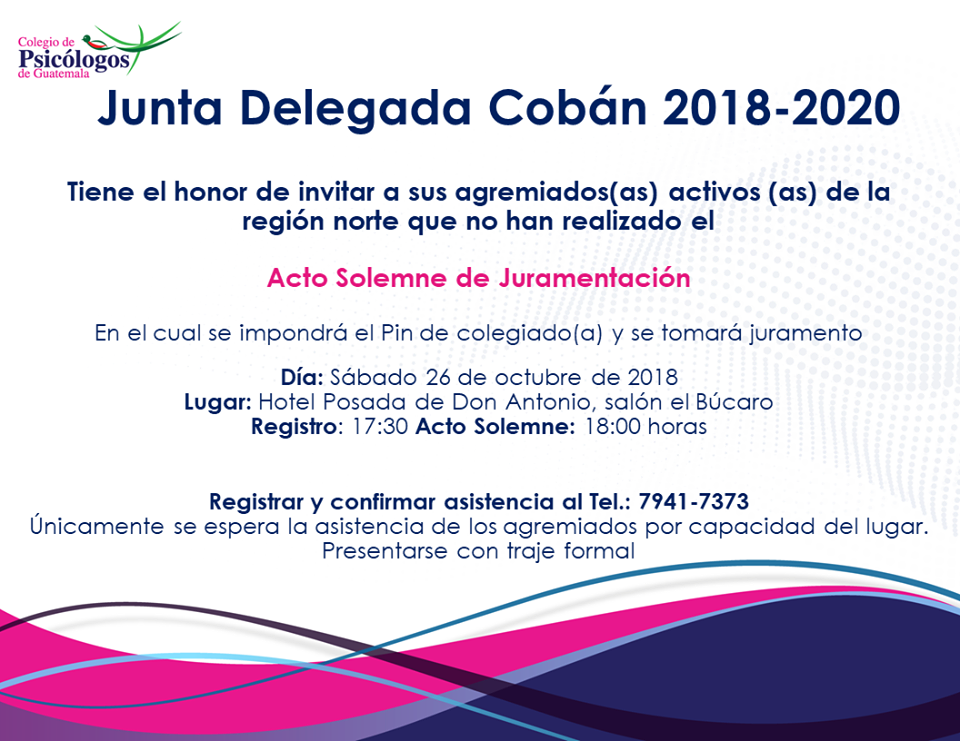 Colegio de
Psicólogos
de Guatemala

Junta Delegada Cobán 2018-2020

Tiene el honor de invitar a sus agremiados(as) activos (as) de la región norte que no han realizado el

Acto Solemne de Juramentación

En el cual se impondrá el Pin de colegiado(a) y se tomará juramento

Día: Sábado 26 de octubre de 2018
Lugar: Hotel Posada de Don Antonio, salón el Búcaro
Registro: 17:30 Acto Solemne: 18:00 horas

Registrar y confirmar asistencia al Tel.: 7941-7373
Únicamente se espera la asistencia de los agremiados por capacidad del lugar.
Presentarse con traje formal